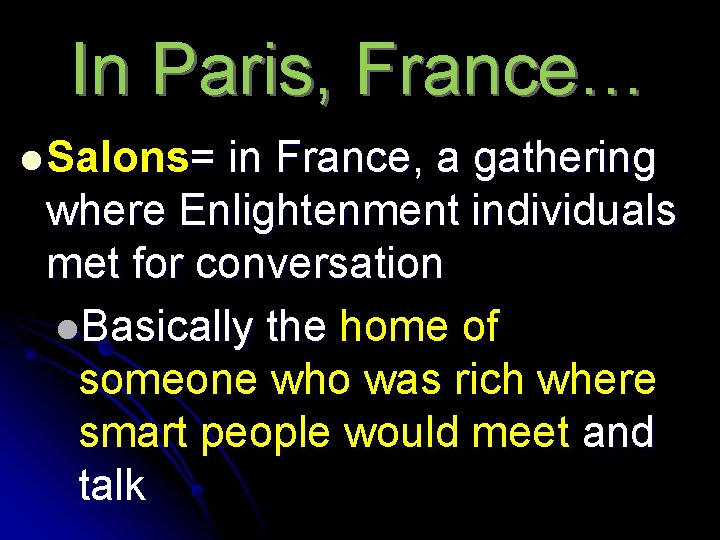 In Paris, France…

Salons= in France, a gathering where Enlightenment individuals met for conversation

Basically the home of someone who was rich where smart people would meet and talk